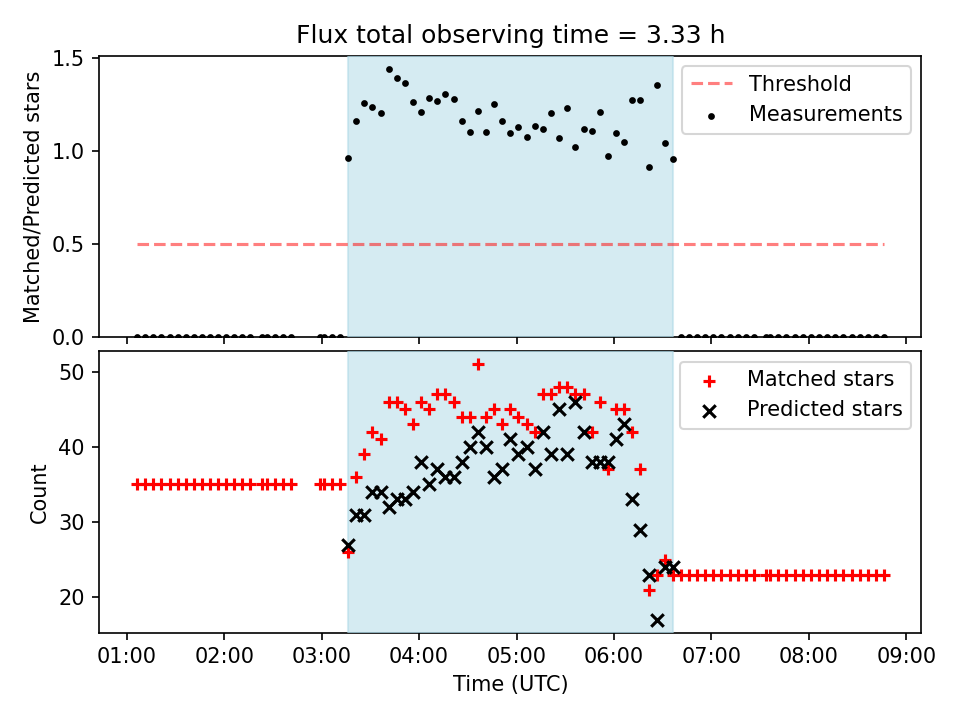 Flux total observing time = 3.33 h

Matched/Predicted stars

1.5
1.0
0.5
0.0

Threshold
Measurements

Count

50
40
30
20

Matched stars
Predicted stars

01:00 02:00 03:00 04:00 05:00 06:00 07:00 08:00 09:00

Time (UTC)